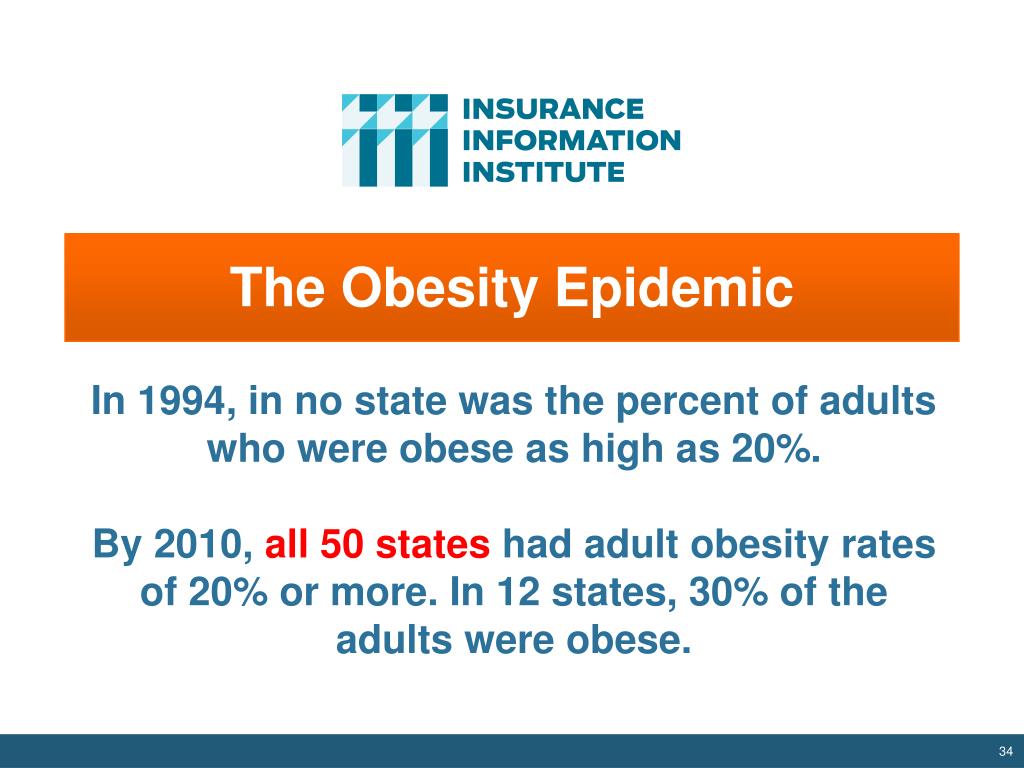 INSURANCE
INFORMATION
INSTITUTE

The Obesity Epidemic

In 1994, in no state was the percent of adults who were obese as high as 20%.

By 2010, all 50 states had adult obesity rates of 20% or more. In 12 states, 30% of the adults were obese.

34